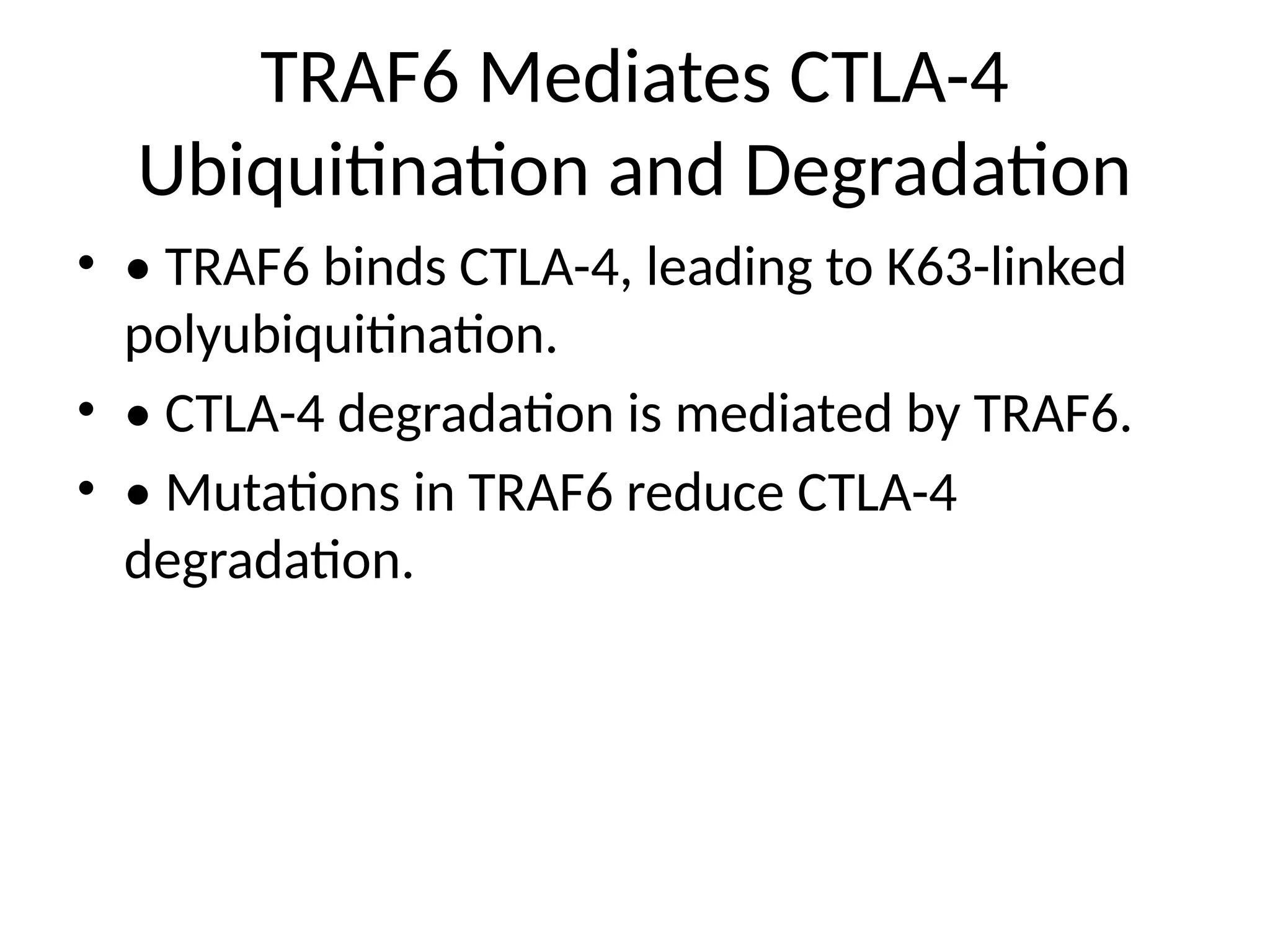 TRAF6 Mediates CTLA-4 Ubiquitination and Degradation

• • TRAF6 binds CTLA-4, leading to K63-linked polyubiquitination.
• • CTLA-4 degradation is mediated by TRAF6.
• • Mutations in TRAF6 reduce CTLA-4 degradation.